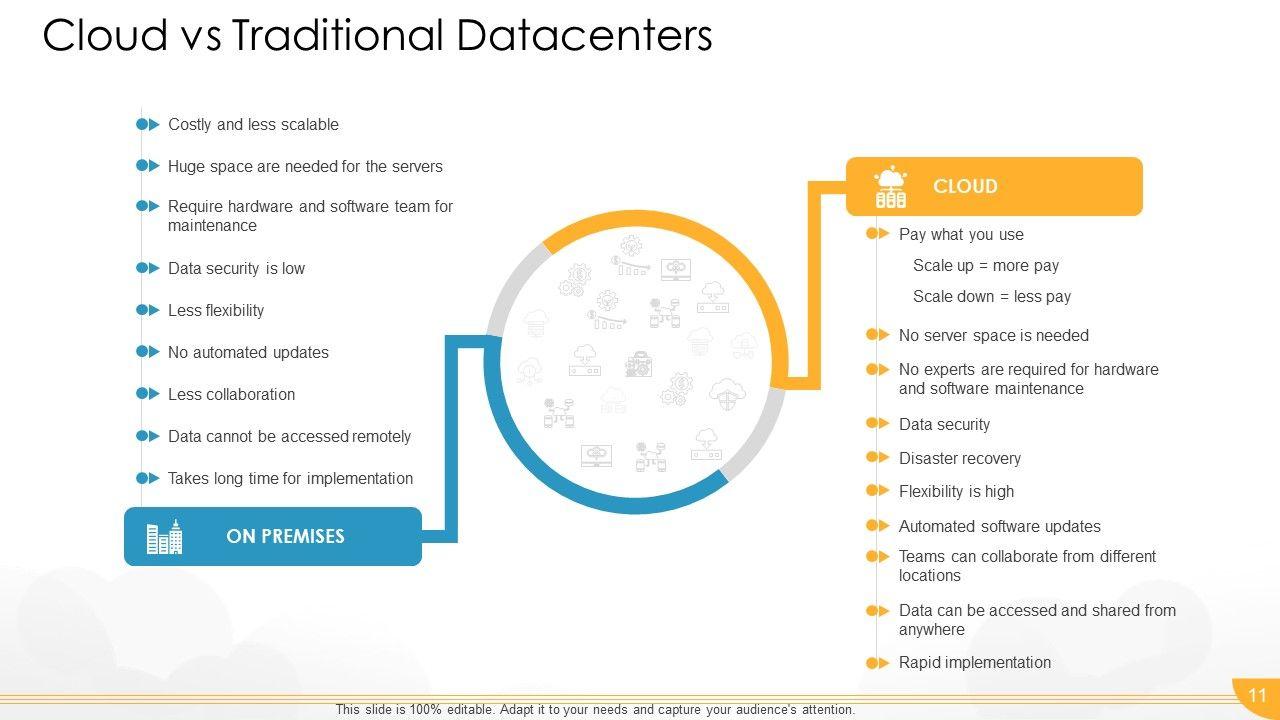 Cloud vs Traditional Datacenters

Costly and less scalable

Huge space are needed for the servers

Require hardware and software team for maintenance

Data security is low

Less flexibility

No automated updates

Less collaboration

Data cannot be accessed remotely

Takes long time for implementation

ON PREMISES

CLOUD

Pay what you use

Scale up = more pay

Scale down = less pay

No server space is needed

No experts are required for hardware and software maintenance

Data security

Disaster recovery

Flexibility is high

Automated software updates

Teams can collaborate from different locations

Data can be accessed and shared from anywhere

Rapid implementation

This slide is 100% editable. Adapt it to your needs and capture your audience's attention.

11